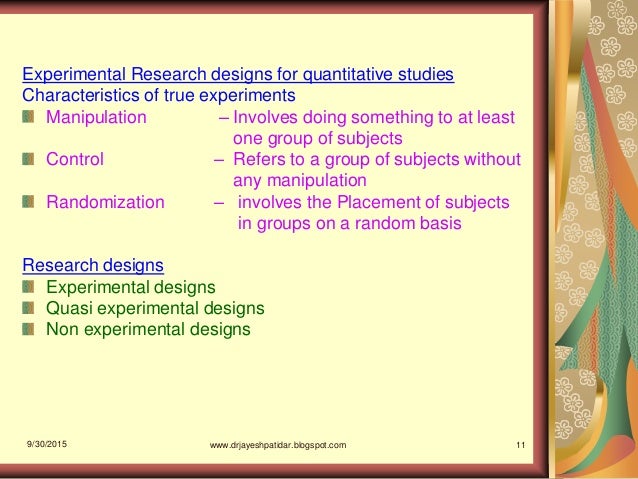 Experimental Research designs for quantitative studies
Characteristics of true experiments
Manipulation – Involves doing something to at least one group of subjects
Control – Refers to a group of subjects without any manipulation
Randomization – involves the Placement of subjects in groups on a random basis

Research designs
Experimental designs
Quasi experimental designs
Non experimental designs

9/30/2015 www.drjayeshpatidar.blogspot.com 11